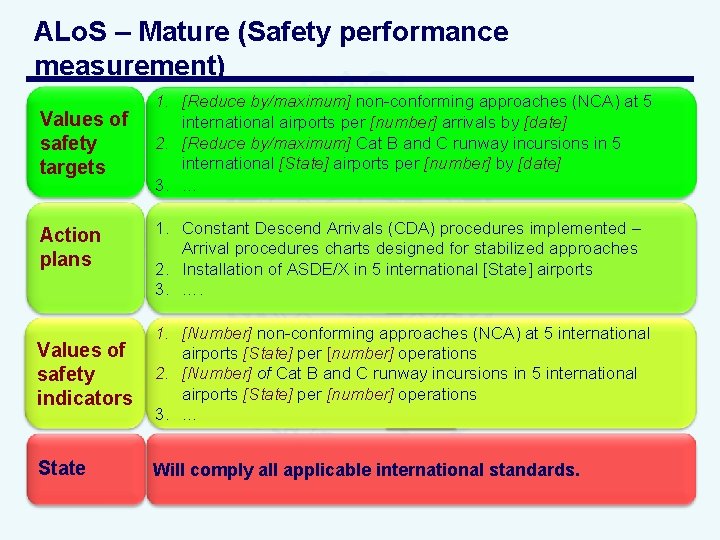 ALoS – Mature (Safety performance measurement)

Values of safety targets

1. [Reduce by/maximum] non-conforming approaches (NCA) at 5 international airports per [number] arrivals by [date]
2. [Reduce by/maximum] Cat B and C runway incursions in 5 international [State] airports per [number] by [date]
3. …

Action plans

1. Constant Descend Arrivals (CDA) procedures implemented – Arrival procedures charts designed for stabilized approaches
2. Installation of ASDE/X in 5 international [State] airports
3. ….

Values of safety indicators

1. [Number] non-conforming approaches (NCA) at 5 international airports [State] per [number] operations
2. [Number] of Cat B and C runway incursions in 5 international airports [State] per [number] operations
3. …

State

Will comply all applicable international standards.